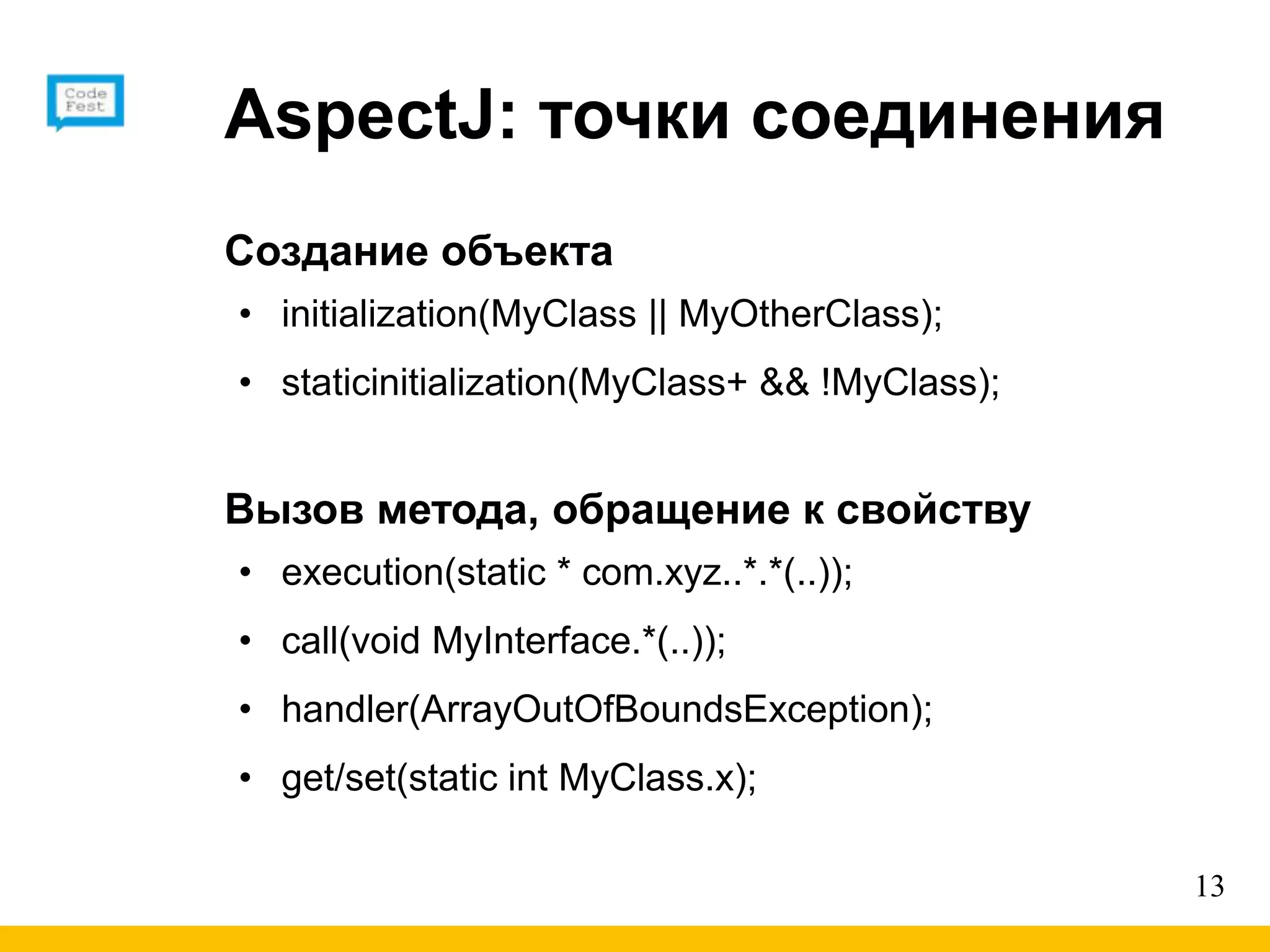 Code Fest

AspectJ: точки соединения

Создание объекта

• initialization(MyClass || MyOtherClass);
• staticinitialization(MyClass+ && !MyClass);

Вызов метода, обращение к свойству

• execution(static * com.xyz..*.*(..));
• call(void MyInterface.*(..));
• handler(ArrayOutOfBoundsException);
• get/set(static int MyClass.x);

13